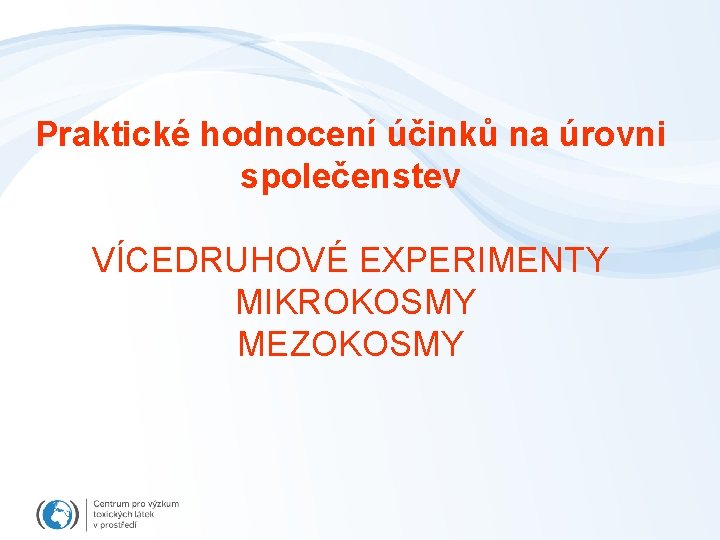 Praktické hodnocení účinků na úrovni společenstev

VÍCEDRUHOVÉ EXPERIMENTY
MIKROKOSMY
MEZOKOSMY

Centrum pro výzkum toxických látek v prostředí